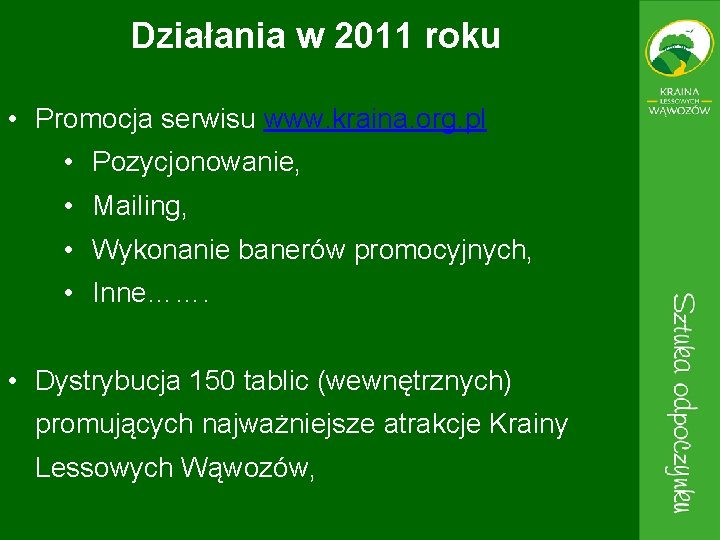 Działania w 2011 roku

KRAINA LESSOWYCH WĄWOZÓW

• Promocja serwisu www.kraina.org.pl
• Pozycjonowanie,
• Mailing,
• Wykonanie banerów promocyjnych,
• Inne…….

• Dystrybucja 150 tablic (wewnętrznych) promujących najważniejsze atrakcje Krainy Lessowych Wąwozów,

Sztuka odpoczynku